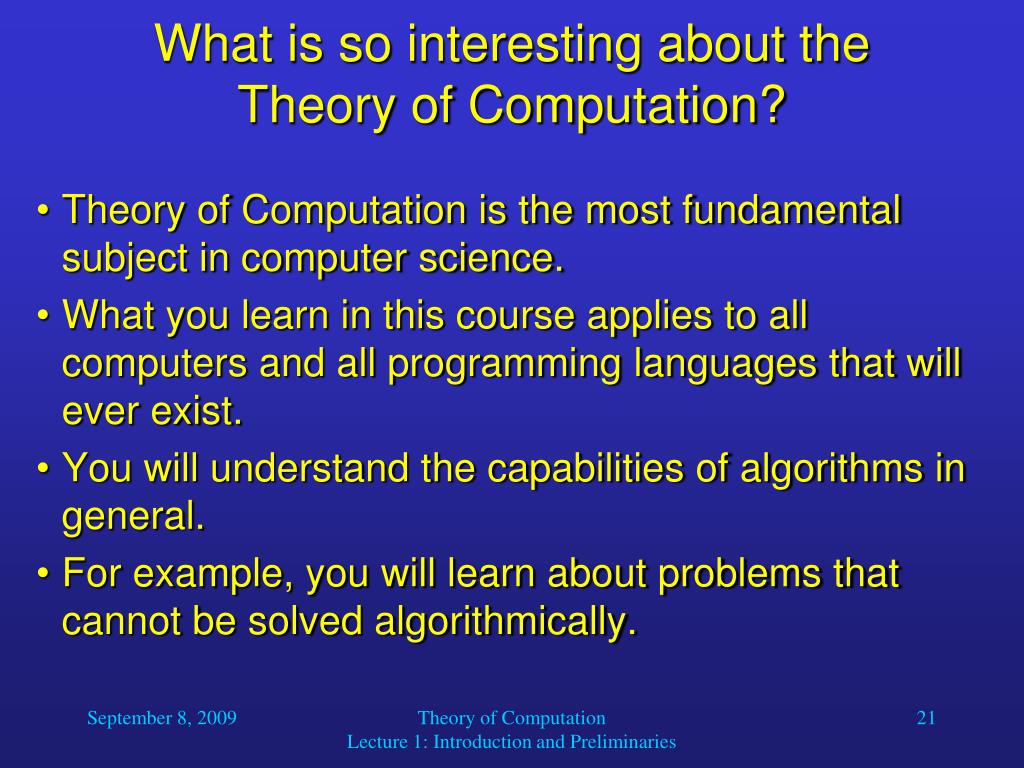 What is so interesting about the Theory of Computation?

• Theory of Computation is the most fundamental subject in computer science.
• What you learn in this course applies to all computers and all programming languages that will ever exist.
• You will understand the capabilities of algorithms in general.
• For example, you will learn about problems that cannot be solved algorithmically.

September 8, 2009

Theory of Computation
Lecture 1: Introduction and Preliminaries

21